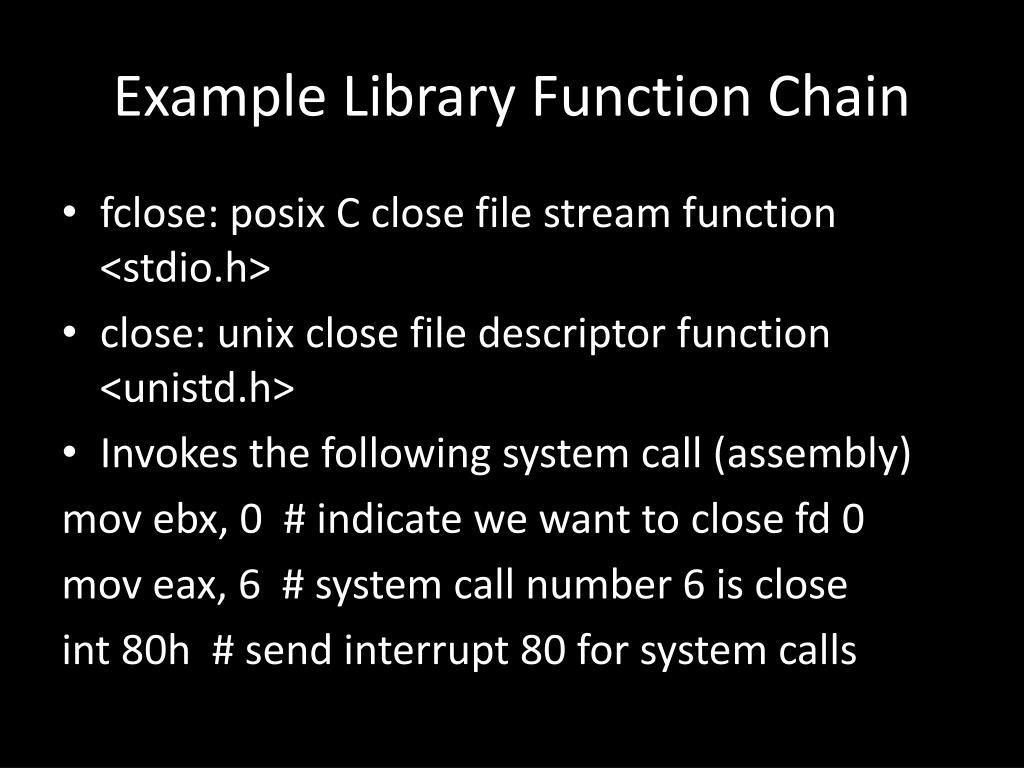 Example Library Function Chain

• fclose: posix C close file stream function <stdio.h>
• close: unix close file descriptor function <unistd.h>
• Invokes the following system call (assembly)

mov ebx, 0  # indicate we want to close fd 0
mov eax, 6  # system call number 6 is close
int 80h  # send interrupt 80 for system calls